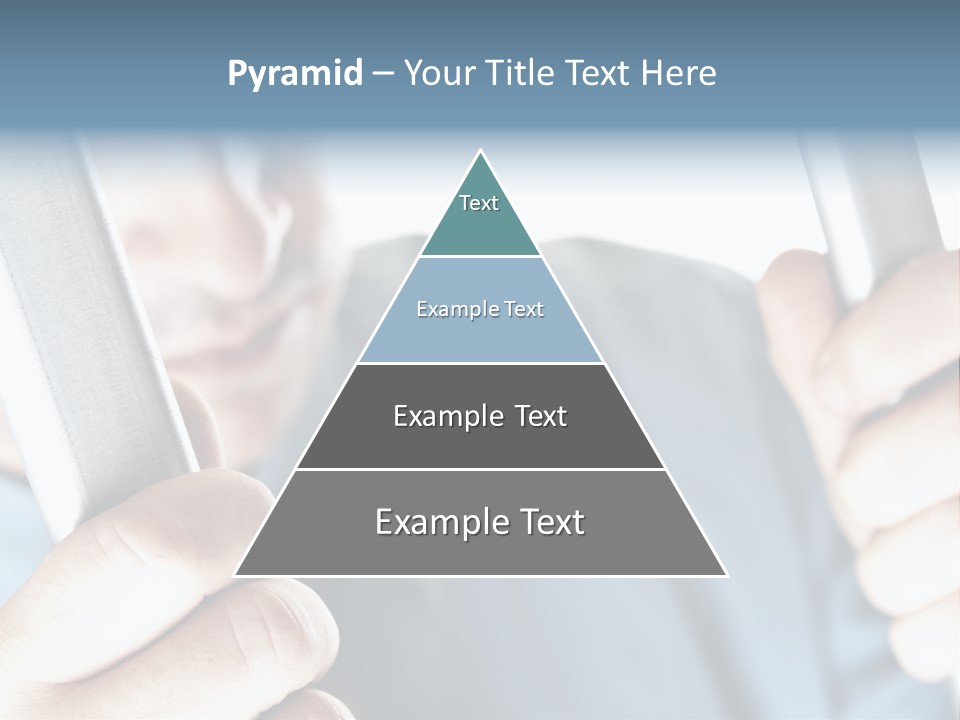 Pyramid – Your Title Text Here

Text

Example Text

Example Text

Example Text